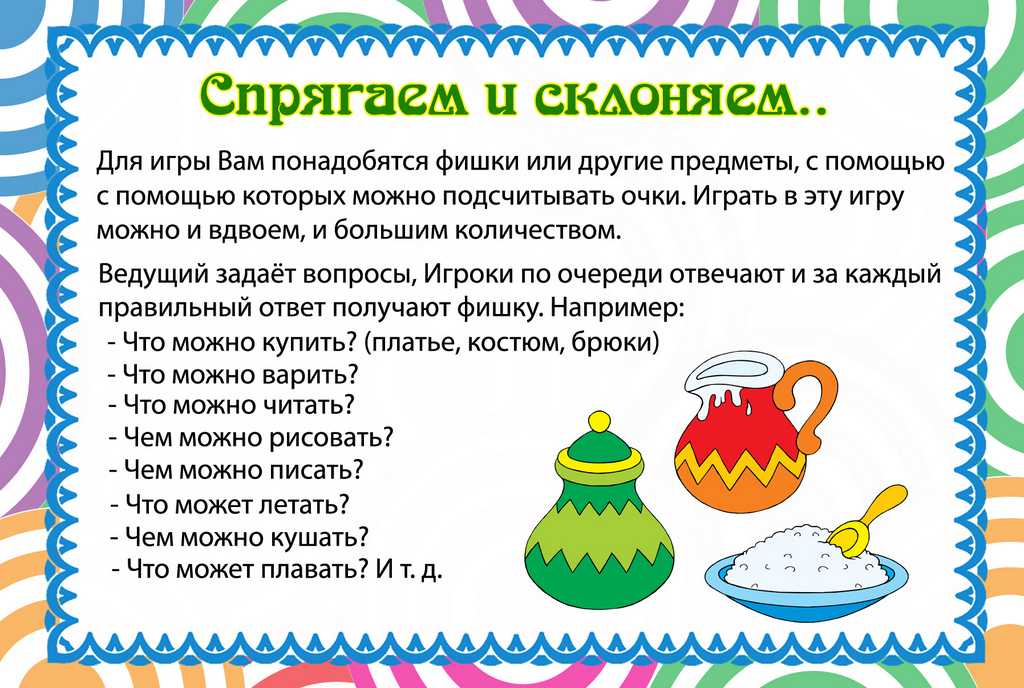 Спрягаем и склоняем..

Для игры Вам понадобятся фишки или другие предметы, с помощью с помощью которых можно подсчитывать очки. Играть в эту игру можно и вдвоем, и большим количеством.

Ведущий задаёт вопросы, Игроки по очереди отвечают и за каждый правильный ответ получают фишку. Например:
- Что можно купить? (платье, костюм, брюки)
- Что можно варить?
- Что можно читать?
- Чем можно рисовать?
- Чем можно писать?
- Что может летать?
- Чем можно кушать?
- Что может плавать? И т. д.